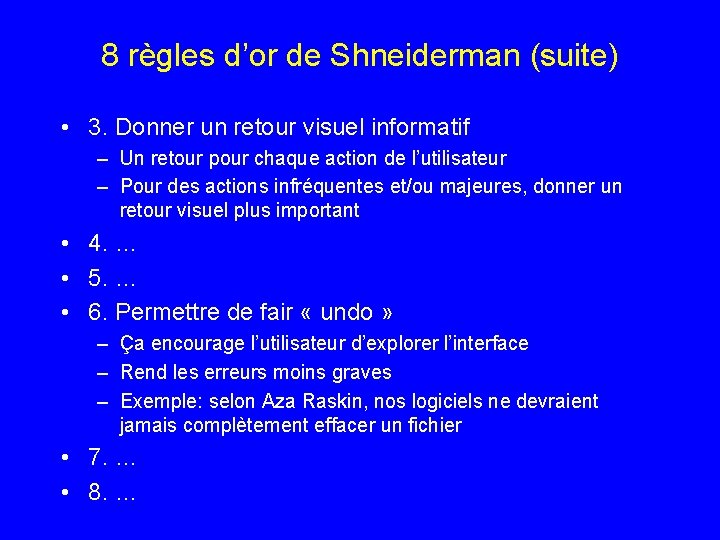 8 règles d’or de Shneiderman (suite)

• 3. Donner un retour visuel informatif
– Un retour pour chaque action de l’utilisateur
– Pour des actions infréquentes et/ou majeures, donner un retour visuel plus important
• 4. …
• 5. …
• 6. Permettre de fair « undo »
– Ça encourage l’utilisateur d’explorer l’interface
– Rend les erreurs moins graves
– Exemple: selon Aza Raskin, nos logiciels ne devraient jamais complètement effacer un fichier
• 7. …
• 8. …